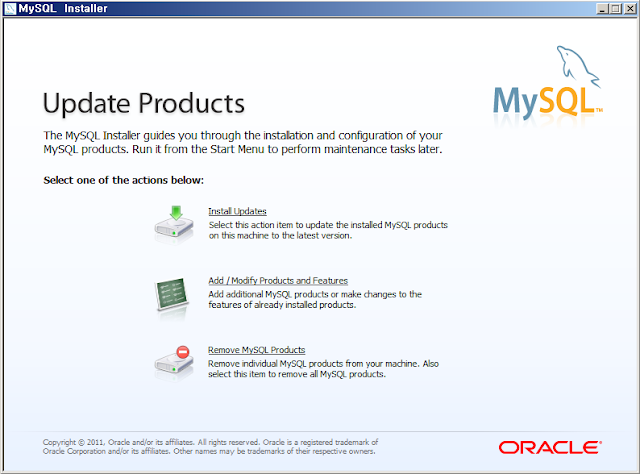 MySQL Installer

MySQL™

Update Products

The MySQL Installer guides you through the installation and configuration of your MySQL products. Run it from the Start Menu to perform maintenance tasks later.

Select one of the actions below:

Install Updates
Select this action item to update the installed MySQL products on this machine to the latest version.

Add / Modify Products and Features
Add additional MySQL products or make changes to the features of already installed products.

Remove MySQL Products
Remove individual MySQL products from your machine. Also select this item to remove all MySQL products.

Copyright © 2011, Oracle and/or its affiliates. All rights reserved. Oracle is a registered trademark of Oracle Corporation and/or its affiliates. Other names may be trademarks of their respective owners.

ORACLE®